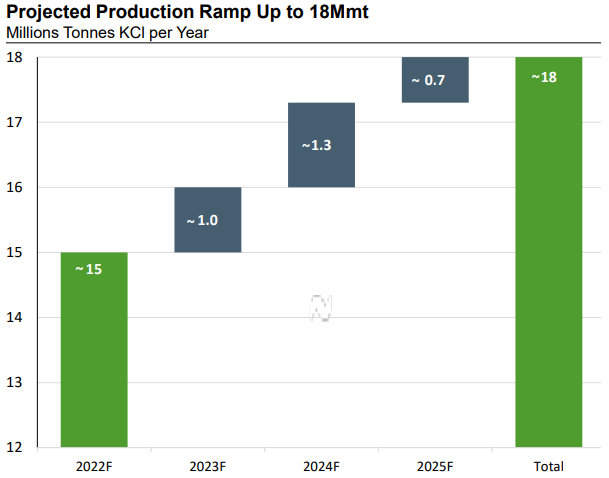 Projected Production Ramp Up to 18Mmt
Millions Tonnes KCl per Year

18
17
16
15
14
13
12

~ 15
~ 1.0
~1.3
~ 0.7
~18

2022F
2023F
2024F
2025F
Total